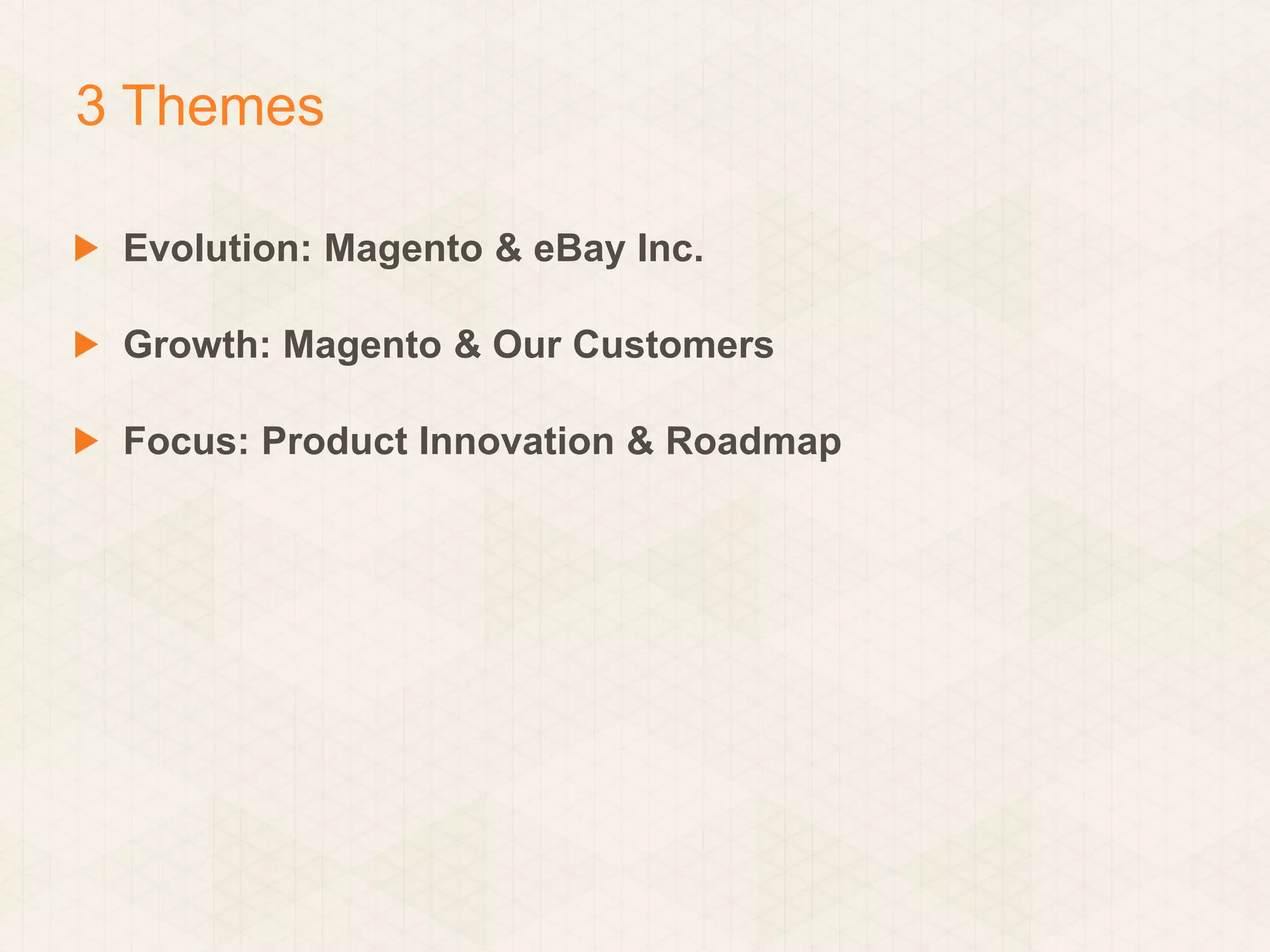 3 Themes

Evolution: Magento & eBay Inc.

Growth: Magento & Our Customers

Focus: Product Innovation & Roadmap